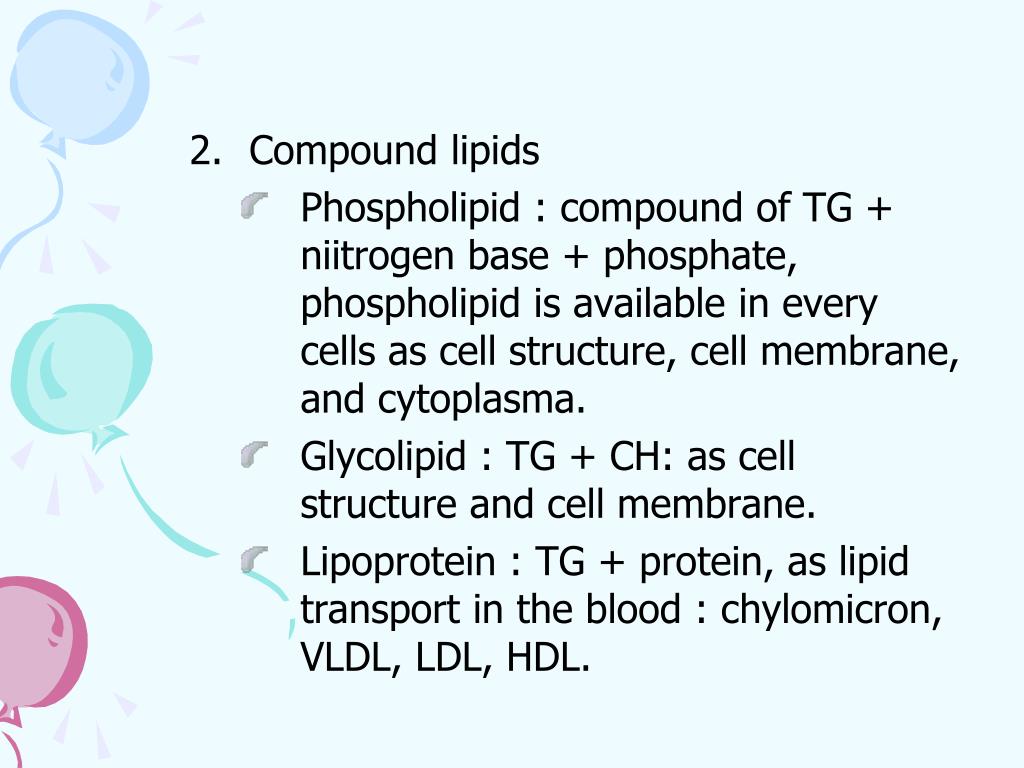 2. Compound lipids

Phospholipid : compound of TG + niitrogen base + phosphate, phospholipid is available in every cells as cell structure, cell membrane, and cytoplasma.

Glycolipid : TG + CH: as cell structure and cell membrane.

Lipoprotein : TG + protein, as lipid transport in the blood : chylomicron, VLDL, LDL, HDL.